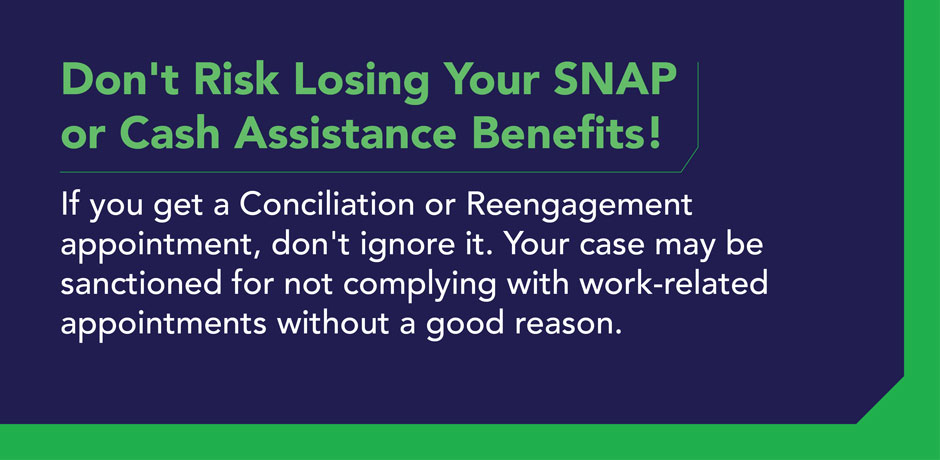 Don't Risk Losing Your SNAP or Cash Assistance Benefits!

If you get a Conciliation or Reengagement appointment, don't ignore it. Your case may be sanctioned for not complying with work-related appointments without a good reason.